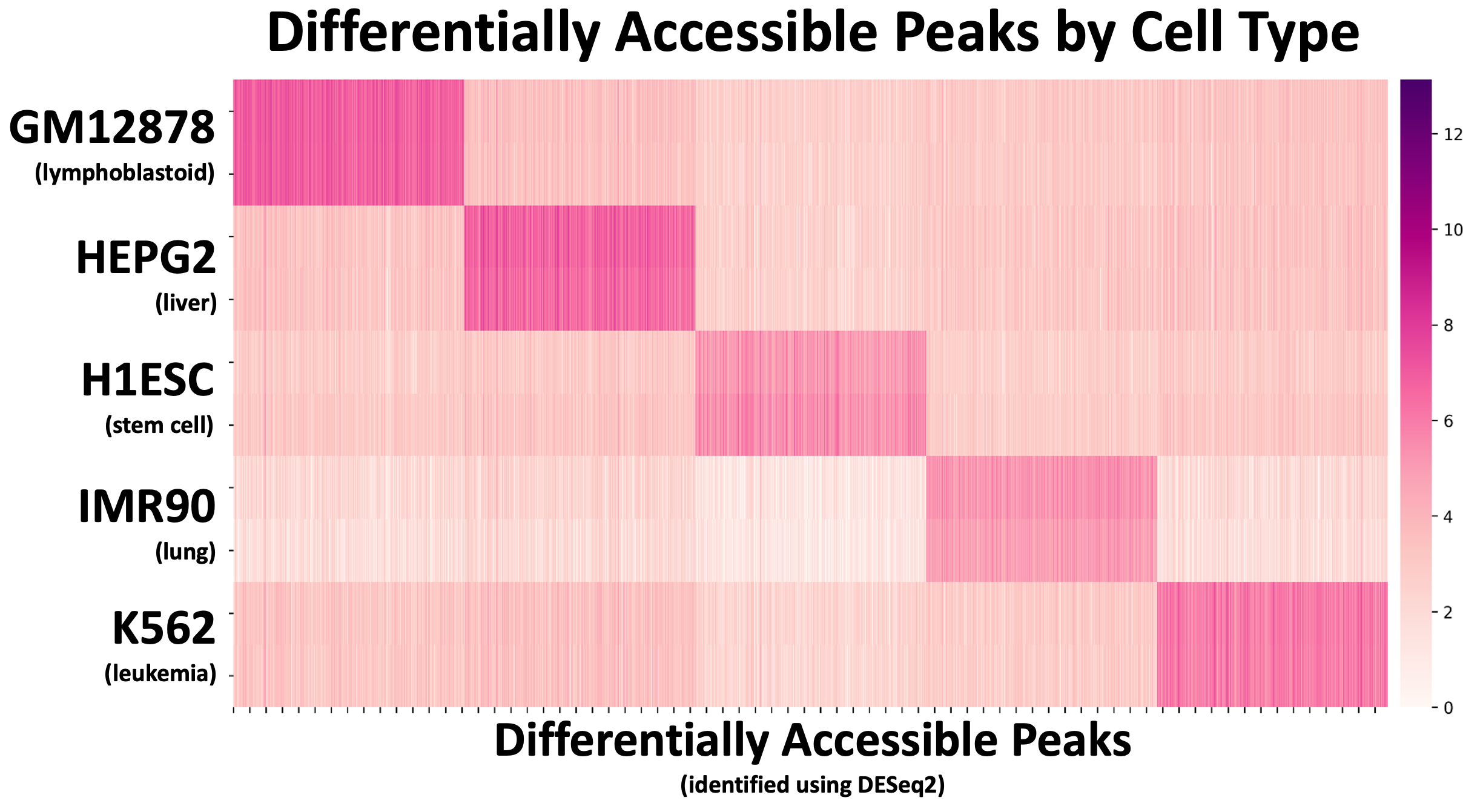 Differentially Accessible Peaks by Cell Type

GM12878
(lymphoblastoid)

HEPG2
(liver)

H1ESC
(stem cell)

IMR90
(lung)

K562
(leukemia)

12
10
8
6
4
2
0

Differentially Accessible Peaks
(identified using DESeq2)